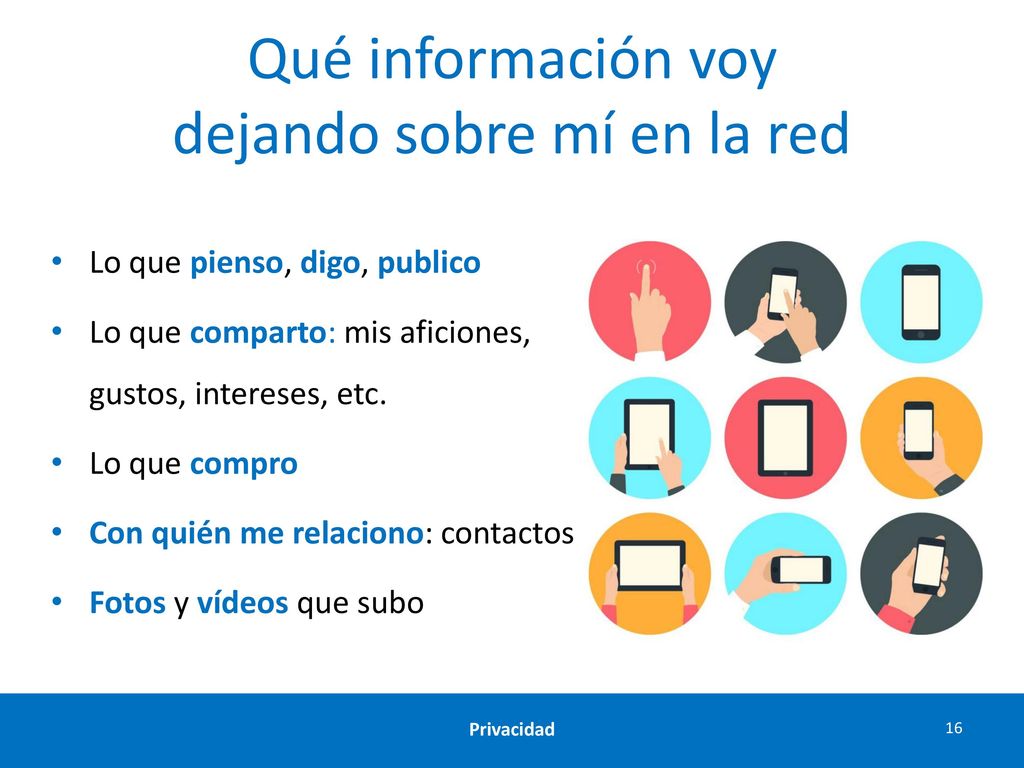 Qué información voy dejando sobre mí en la red

• Lo que pienso, digo, publico
• Lo que comparto: mis aficiones, gustos, intereses, etc.
• Lo que compro
• Con quién me relaciono: contactos
• Fotos y vídeos que subo

Privacidad

16